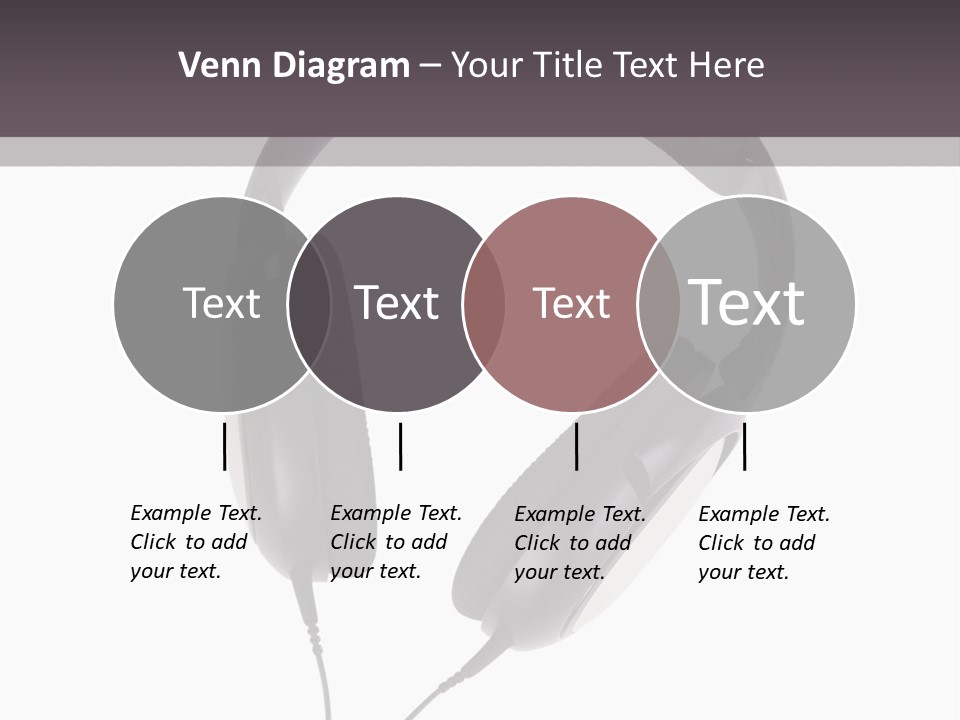 Venn Diagram – Your Title Text Here

Text

Text

Text

Text

Example Text. Click to add your text.

Example Text. Click to add your text.

Example Text. Click to add your text.

Example Text. Click to add your text.